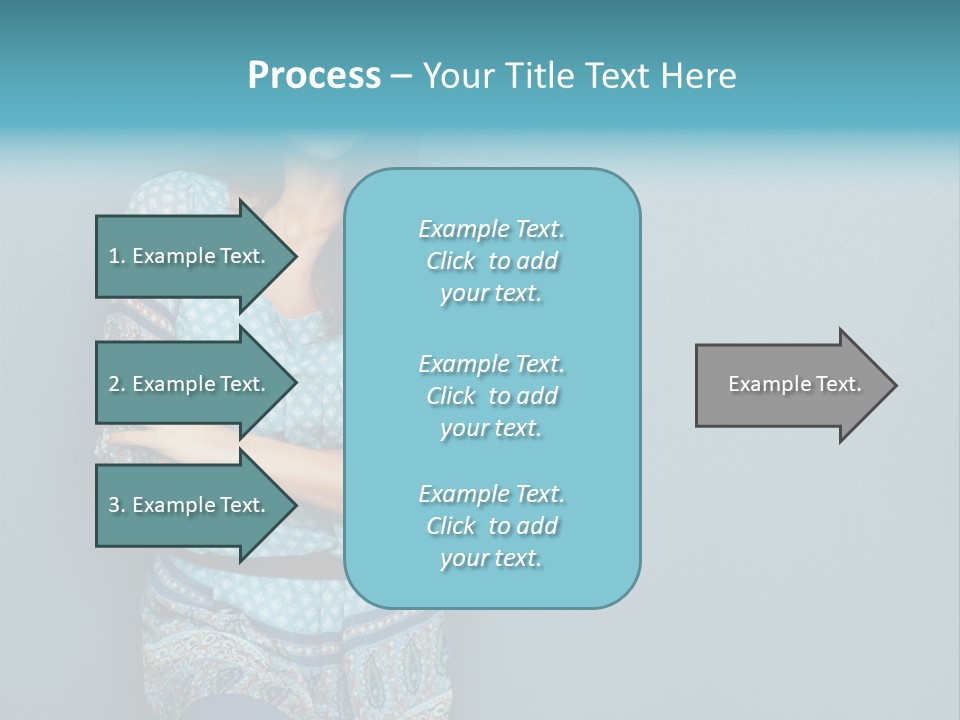 Process – Your Title Text Here

1. Example Text.

2. Example Text.

3. Example Text.

Example Text. Click to add your text.

Example Text. Click to add your text.

Example Text. Click to add your text.

Example Text.